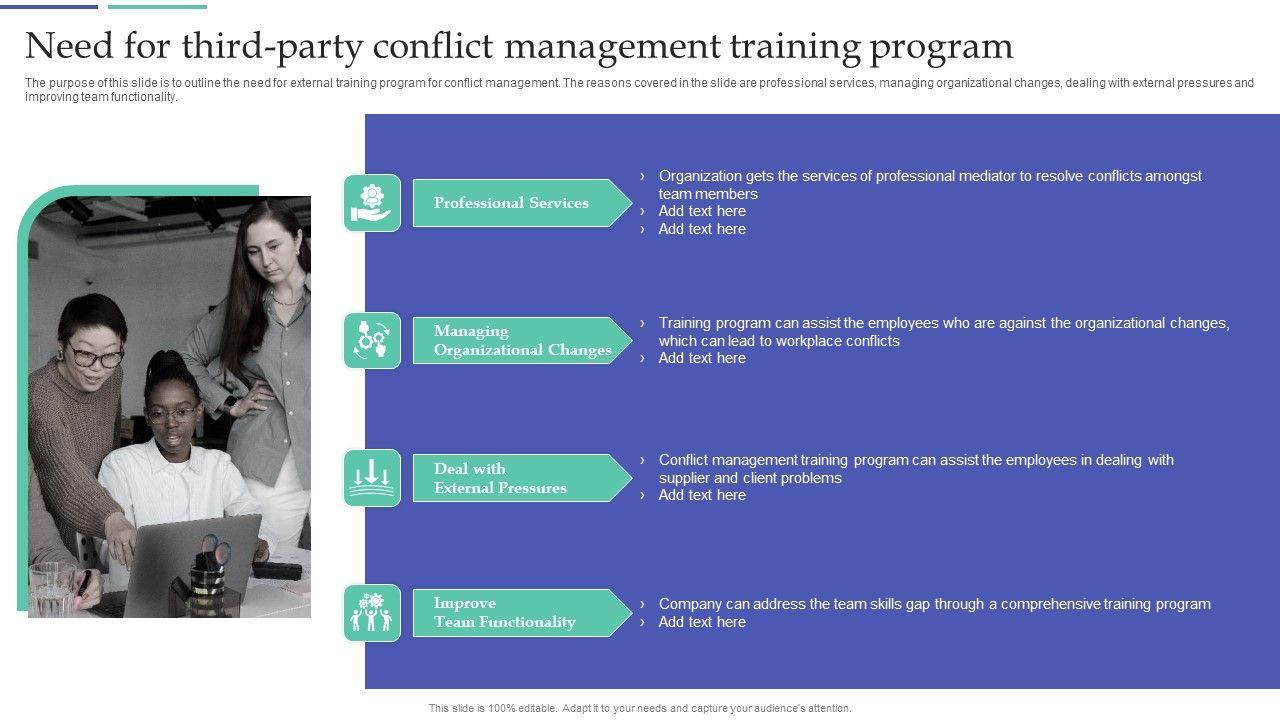 Need for third-party conflict management training program

The purpose of this slide is to outline the need for external training program for conflict management. The reasons covered in the slide are professional services, managing organizational changes, dealing with external pressures and improving team functionality.

Professional Services

› Organization gets the services of professional mediator to resolve conflicts amongst team members
› Add text here
› Add text here

Managing Organizational Changes

› Training program can assist the employees who are against the organizational changes, which can lead to workplace conflicts
› Add text here

Deal with External Pressures

› Conflict management training program can assist the employees in dealing with supplier and client problems
› Add text here

Improve Team Functionality

› Company can address the team skills gap through a comprehensive training program
› Add text here

This slide is 100% editable. Adapt it to your needs and capture your audience's attention.